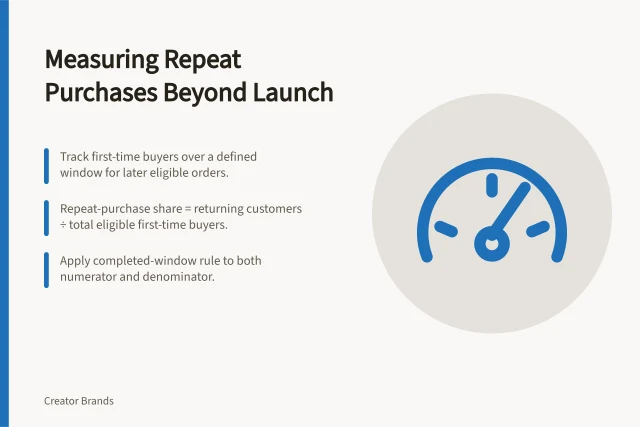 Measuring Repeat Purchases Beyond Launch

Track first-time buyers over a defined window for later eligible orders.

Repeat-purchase share = returning customers ÷ total eligible first-time buyers.

Apply completed-window rule to both numerator and denominator.

Creator Brands